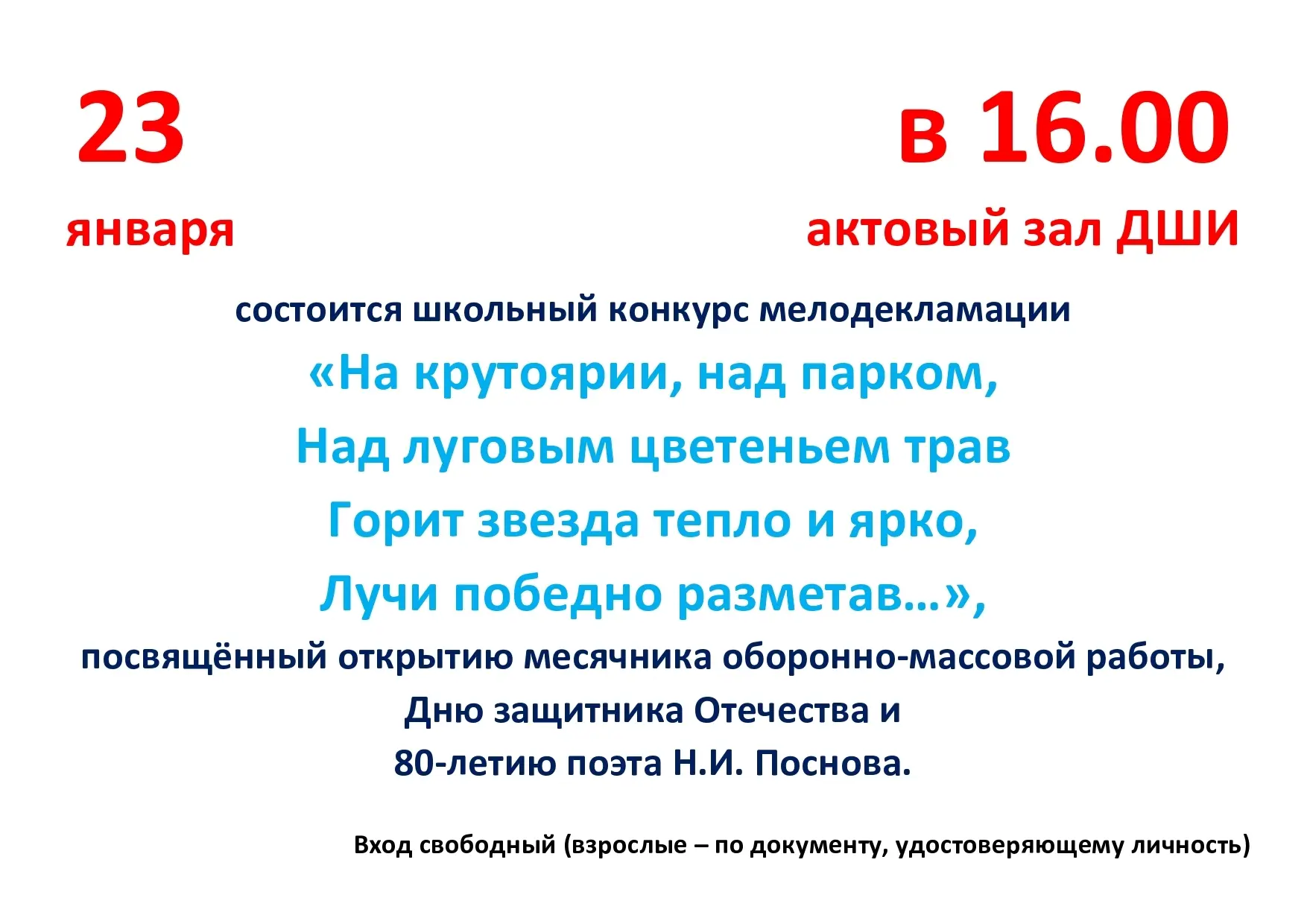 23

января

в 16.00

актовый зал ДШИ

состоится школьный конкурс мелодекламации

«На крутоярии, над парком,

Над луговым цветеньем трав

Горит звезда тепло и ярко,

Лучи победно разметав…»,

посвящённый открытию месячника оборонно-массовой работы,

Дню защитника Отечества и

80-летию поэта Н.И. Поснова.

Вход свободный (взрослые – по документу, удостоверяющему личность)